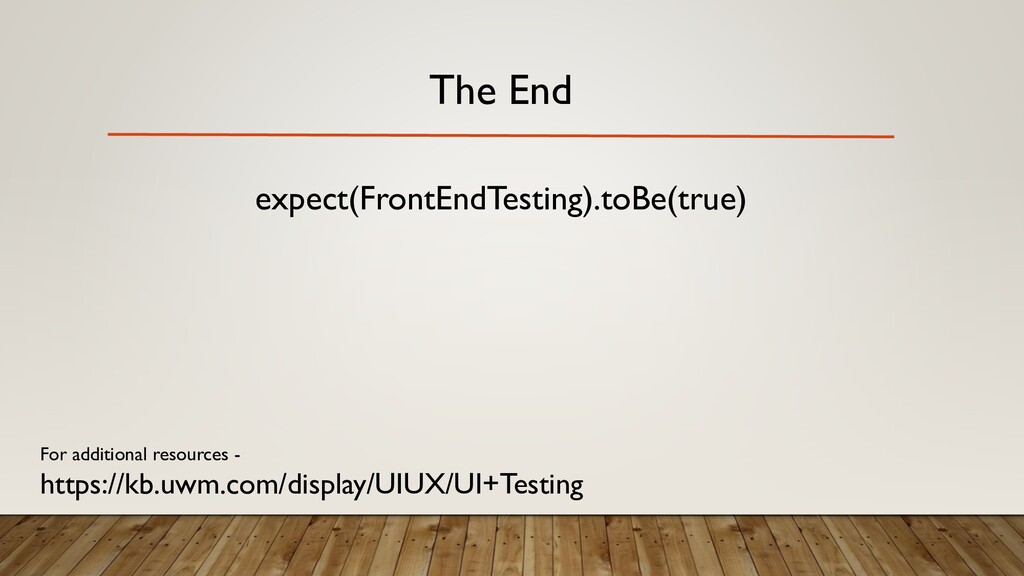 The End

expect(FrontEndTesting).toBe(true)

For additional resources -

https://kb.uwm.com/display/UIUX/UI+Testing